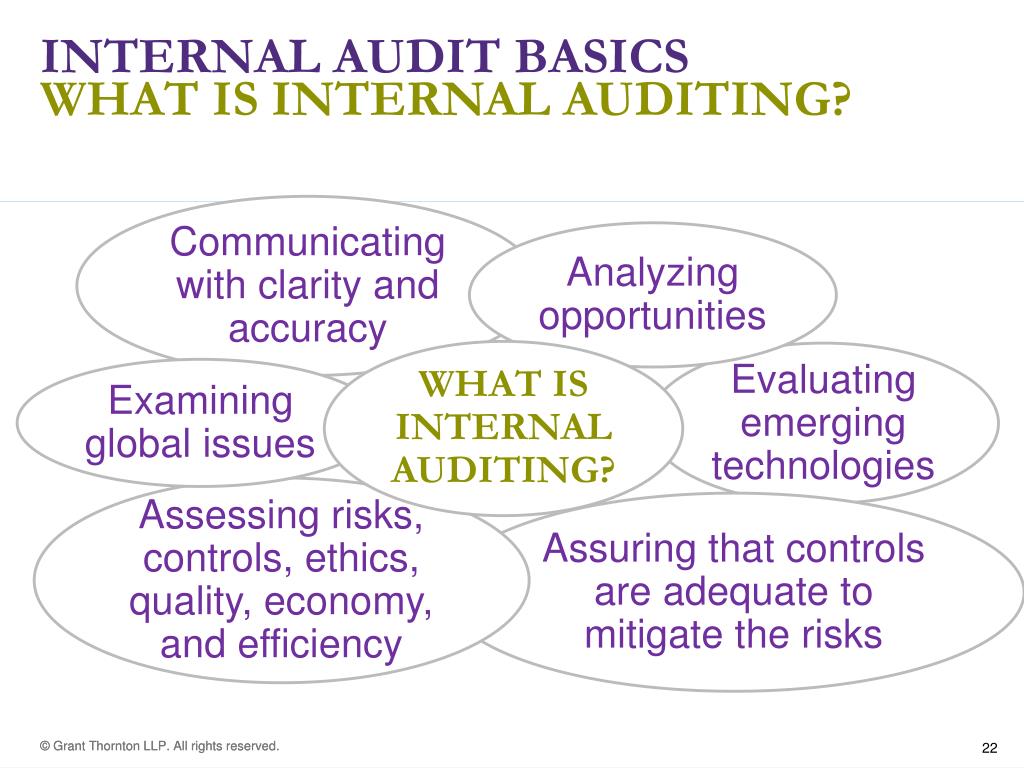 INTERNAL AUDIT BASICS
WHAT IS INTERNAL AUDITING?

Communicating with clarity and accuracy

Analyzing opportunities

Examining global issues

WHAT IS INTERNAL AUDITING?

Evaluating emerging technologies

Assessing risks, controls, ethics, quality, economy, and efficiency

Assuring that controls are adequate to mitigate the risks

© Grant Thornton LLP. All rights reserved.

22